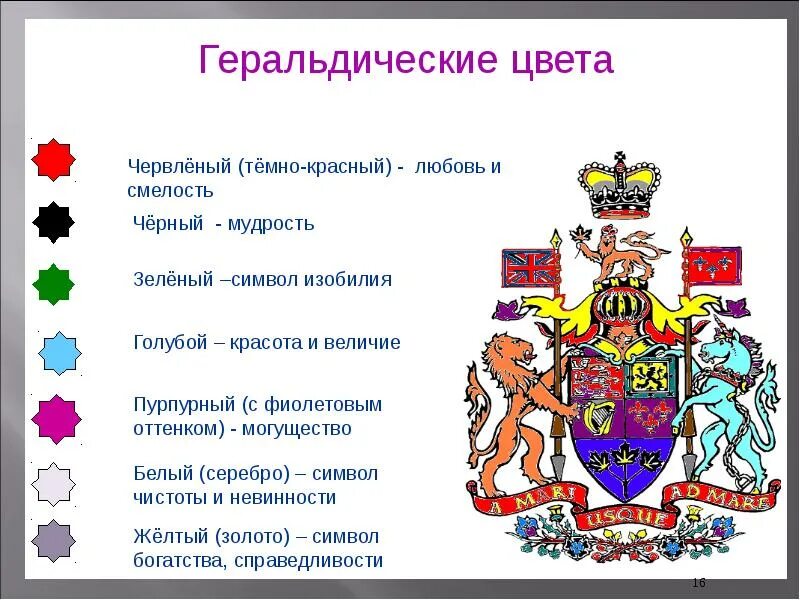 Геральдические цвета

Червлёный (тёмно-красный) - любовь и смелость

Чёрный - мудрость

Зелёный –символ изобилия

Голубой – красота и величие

Пурпурный (с фиолетовым оттенком) - могущество

Белый (серебро) – символ чистоты и невинности

Жёлтый (золото) – символ богатства, справедливости

A MARI USQUE AD MARE

16